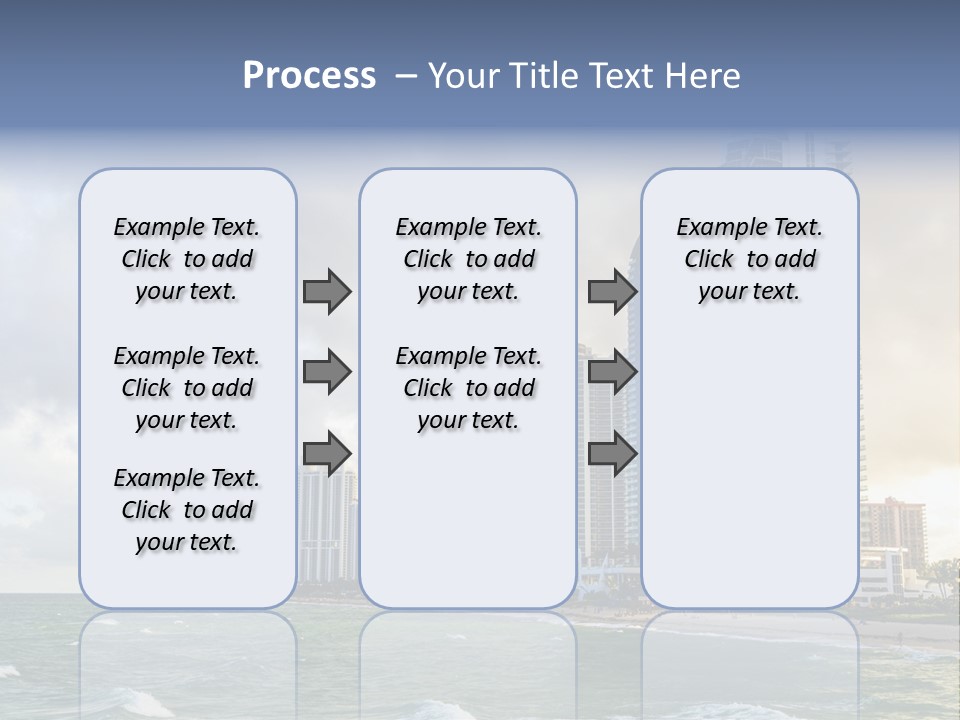 Process – Your Title Text Here

Example Text. Click to add your text.

Example Text. Click to add your text.

Example Text. Click to add your text.

Example Text. Click to add your text.

Example Text. Click to add your text.

Example Text. Click to add your text.